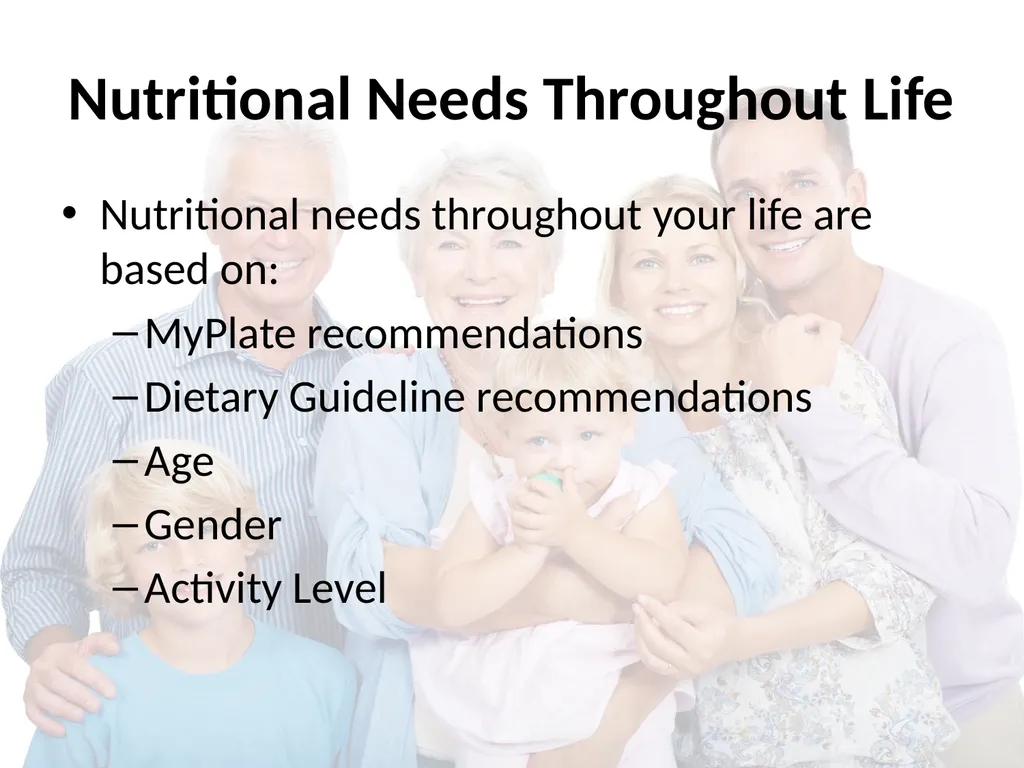 Nutritional Needs Throughout Life

• Nutritional needs throughout your life are based on:
– MyPlate recommendations
– Dietary Guideline recommendations
– Age
– Gender
– Activity Level